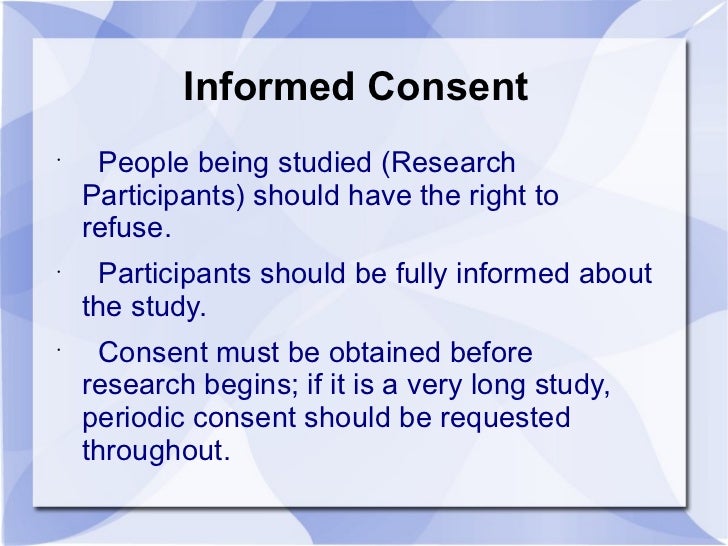 Informed Consent

· People being studied (Research Participants) should have the right to refuse.

· Participants should be fully informed about the study.

· Consent must be obtained before research begins; if it is a very long study, periodic consent should be requested throughout.